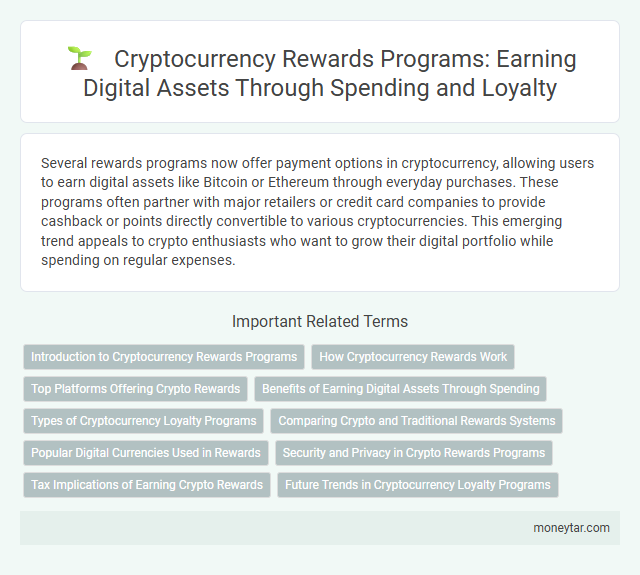 Cryptocurrency Rewards Programs: Earning Digital Assets Through Spending and Loyalty

Several rewards programs now offer payment options in cryptocurrency, allowing users to earn digital assets like Bitcoin or Ethereum through everyday purchases. These programs often partner with major retailers or credit card companies to provide cashback or points directly convertible to various cryptocurrencies. This emerging trend appeals to crypto enthusiasts who want to grow their digital portfolio while spending on regular expenses.

Important Related Terms

Introduction to Cryptocurrency Rewards Programs
How Cryptocurrency Rewards Work
Top Platforms Offering Crypto Rewards
Benefits of Earning Digital Assets Through Spending
Types of Cryptocurrency Loyalty Programs
Comparing Crypto and Traditional Rewards Systems
Popular Digital Currencies Used in Rewards
Security and Privacy in Crypto Rewards Programs
Tax Implications of Earning Crypto Rewards
Future Trends in Cryptocurrency Loyalty Programs

moneytar.com